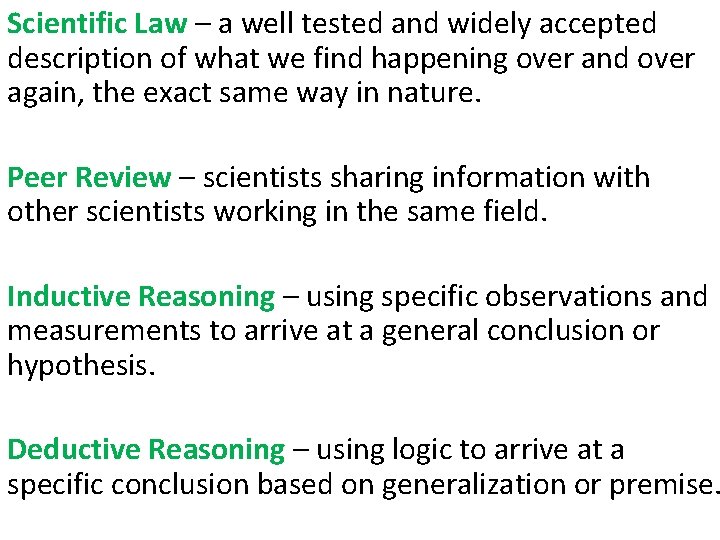 Scientific Law – a well tested and widely accepted description of what we find happening over and over again, the exact same way in nature.

Peer Review – scientists sharing information with other scientists working in the same field.

Inductive Reasoning – using specific observations and measurements to arrive at a general conclusion or hypothesis.

Deductive Reasoning – using logic to arrive at a specific conclusion based on generalization or premise.